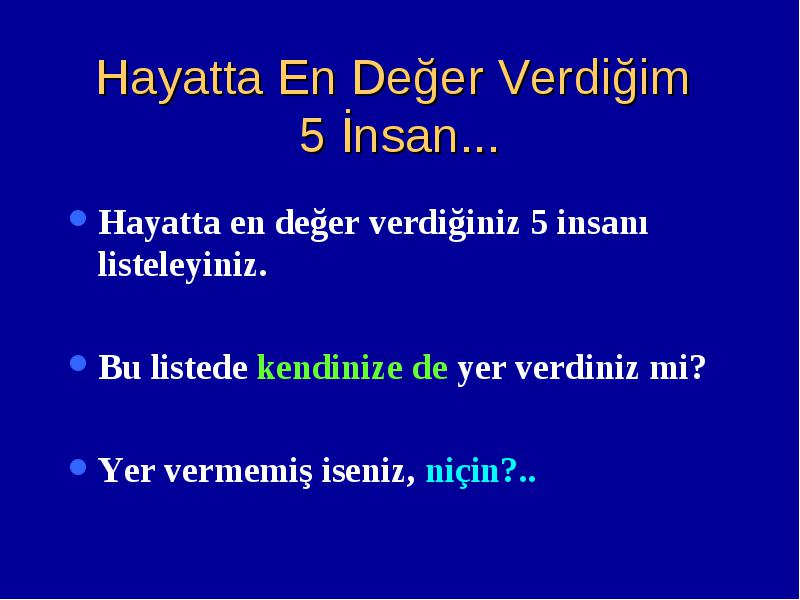 Hayatta En Değer Verdiğim 5 İnsan...

Hayatta en değer verdiğiniz 5 insanı listeleyiniz.

Bu listede kendinize de yer verdiniz mi?

Yer vermemiş iseniz, niçin?..